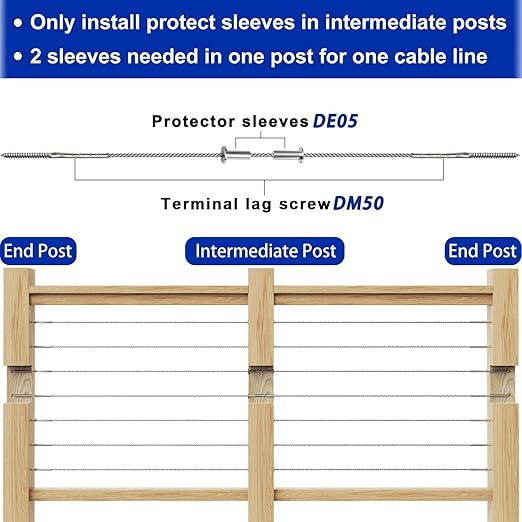 • Only install protect sleeves in intermediate posts
• 2 sleeves needed in one post for one cable line

Protector sleeves DE05

Terminal lag screw DM50

End Post

Intermediate Post

End Post